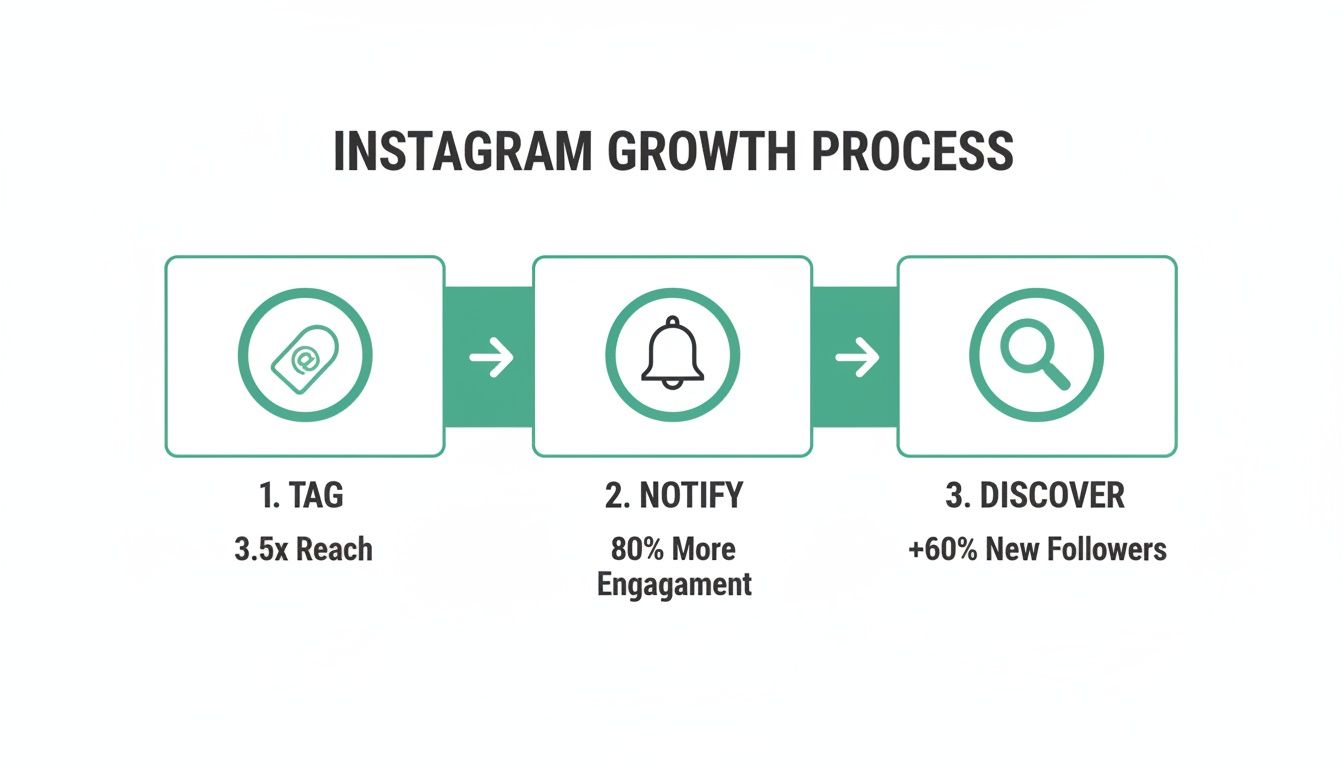 INSTAGRAM GROWTH PROCESS

@

1. TAG

3.5x Reach

2. NOTIFY

80% More Engagament

3. DISCOVER

+60% New Followers